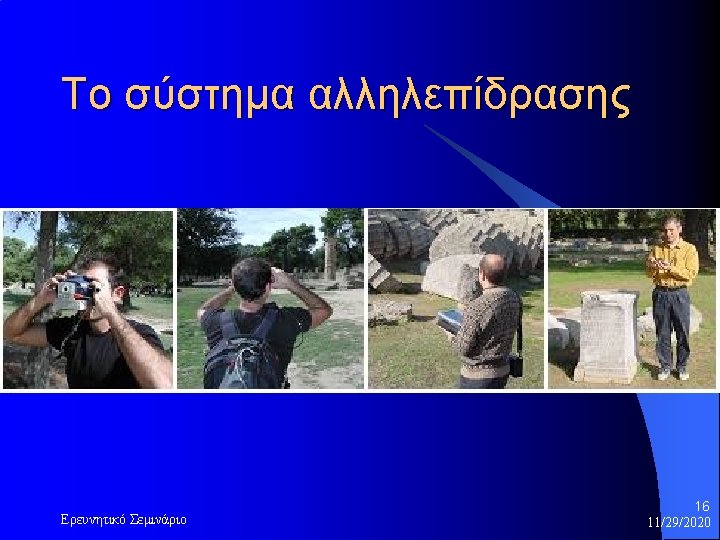 Το σύστημα αλληλεπίδρασης

Ερευνητικό Σεμινάριο

16
11/29/2020